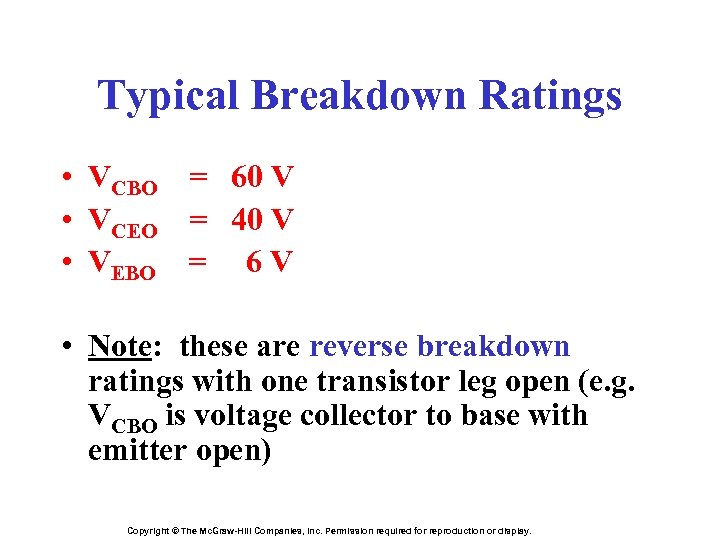 Typical Breakdown Ratings

• $V_{CBO}$ = 60 V
• $V_{CEO}$ = 40 V
• $V_{EBO}$ = 6 V

• Note: these are reverse breakdown ratings with one transistor leg open (e.g. $V_{CBO}$ is voltage collector to base with emitter open)

Copyright © The McGraw-Hill Companies, Inc. Permission required for reproduction or display.